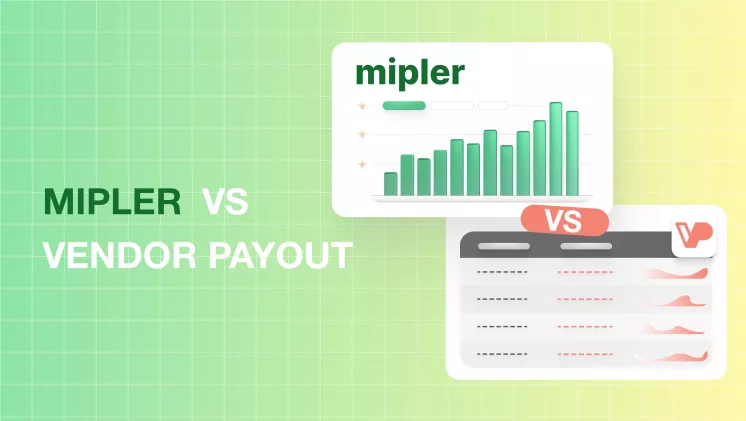 MIPLER VS
VENDOR PAYOUT

mipler

VS